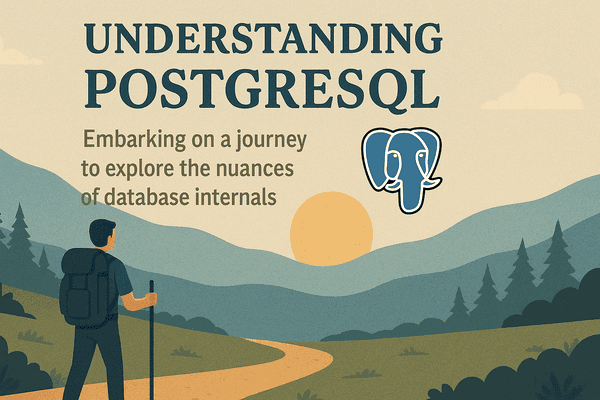 UNDERSTANDING POSTGRESQL

Embarking on a journey to explore the nuances of database internals